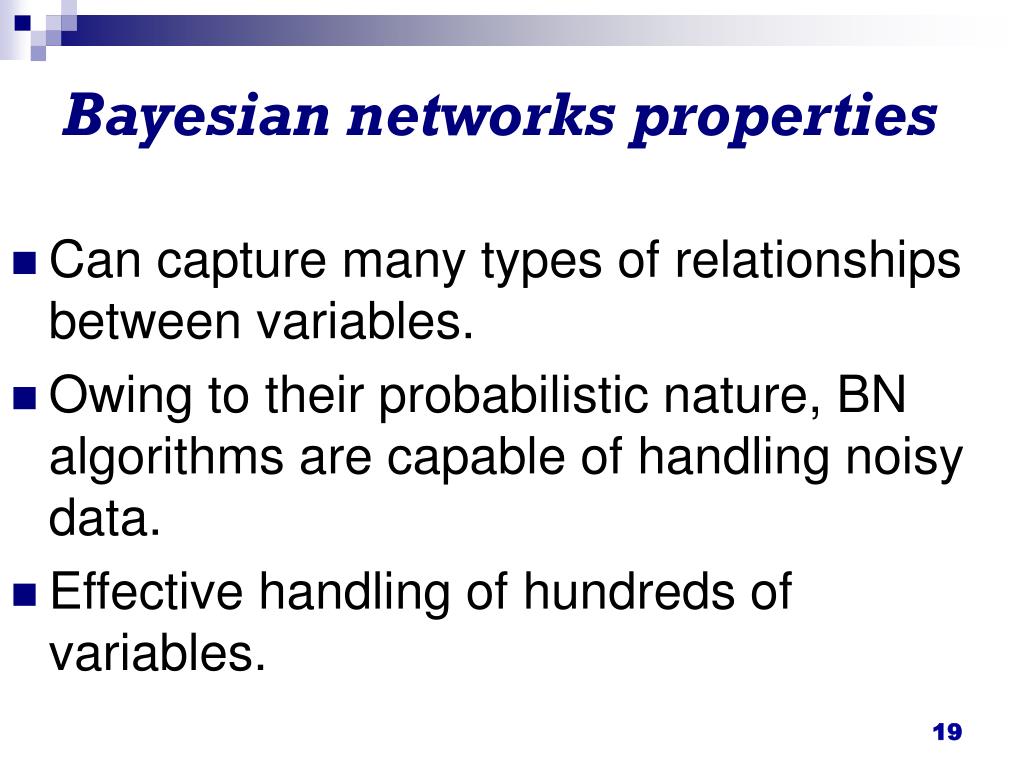 Bayesian networks properties

Can capture many types of relationships between variables.

Owing to their probabilistic nature, BN algorithms are capable of handling noisy data.

Effective handling of hundreds of variables.

19